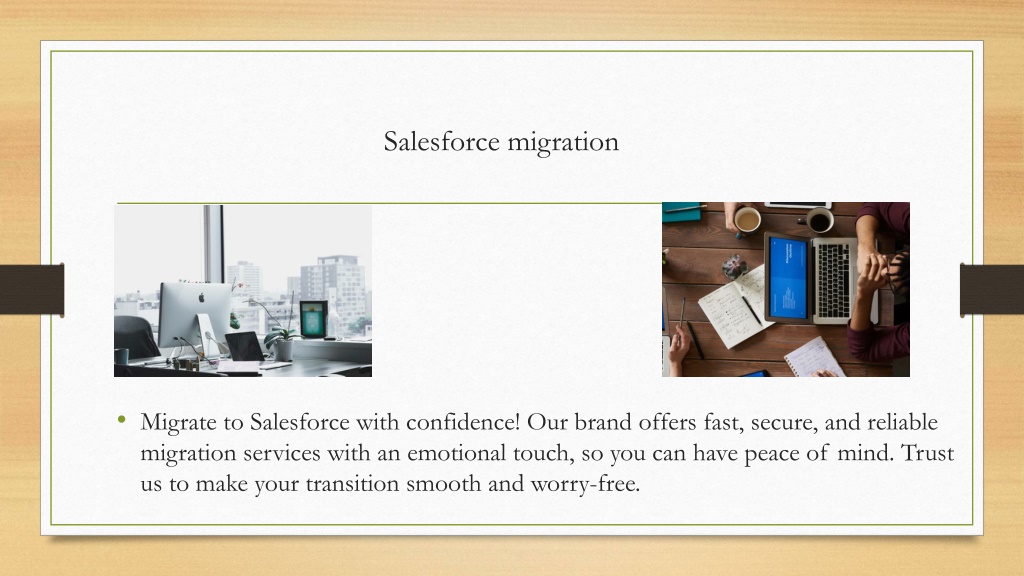 Salesforce migration

• Migrate to Salesforce with confidence! Our brand offers fast, secure, and reliable migration services with an emotional touch, so you can have peace of mind. Trust us to make your transition smooth and worry-free.